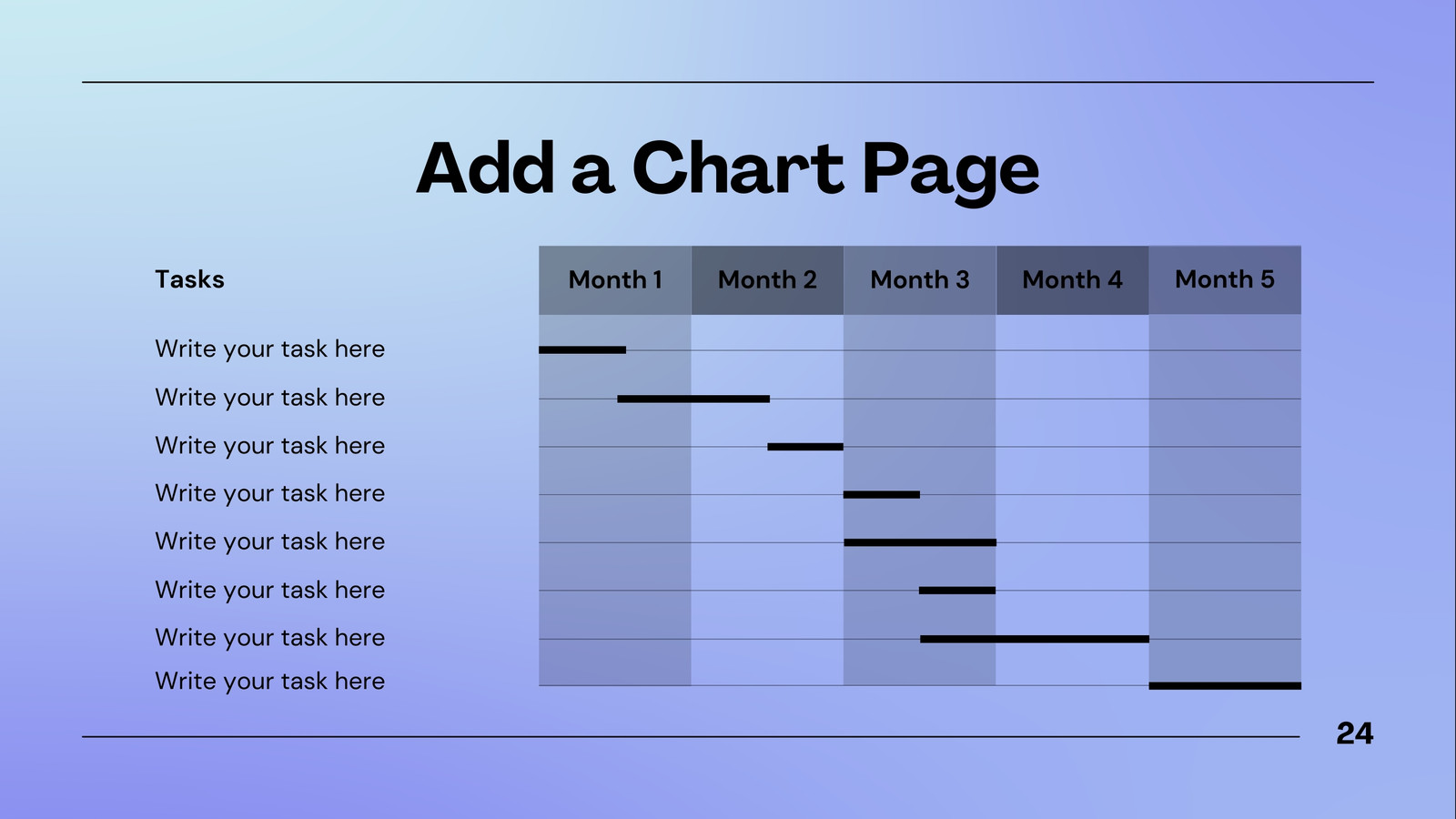 Add a Chart Page

| Tasks | Month 1 | Month 2 | Month 3 | Month 4 | Month 5 |
|---|---|---|---|---|---|
| Write your task here | | | | | |
| Write your task here | | | | | |
| Write your task here | | | | | |
| Write your task here | | | | | |
| Write your task here | | | | | |
| Write your task here | | | | | |
| Write your task here | | | | | |
| Write your task here | | | | | |

24